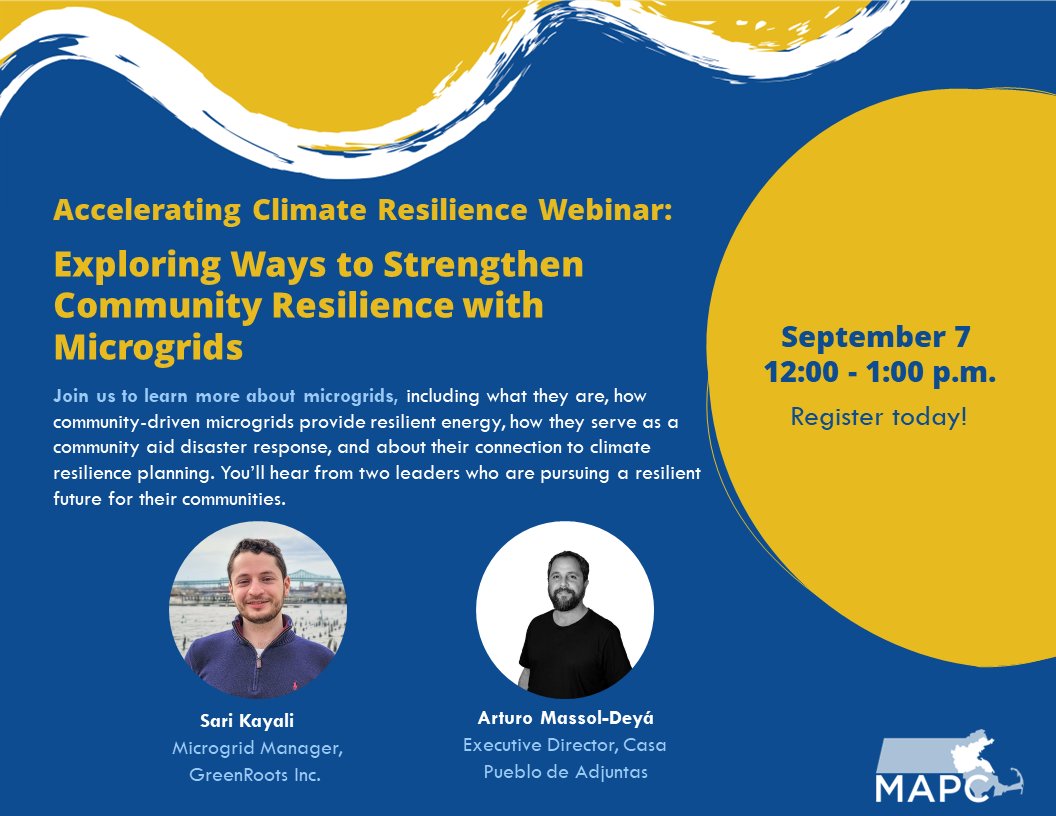 Accelerating Climate Resilience Webinar:

Exploring Ways to Strengthen Community Resilience with Microgrids

Join us to learn more about microgrids, including what they are, how community-driven microgrids provide resilient energy, how they serve as a community aid disaster response, and about their connection to climate resilience planning. You'll hear from two leaders who are pursuing a resilient future for their communities.

September 7
12:00 - 1:00 p.m.
Register today!

Sari Kayali
Microgrid Manager, GreenRoots Inc.

Arturo Massol-Deyá
Executive Director, Casa Pueblo de Adjuntas

MAPC